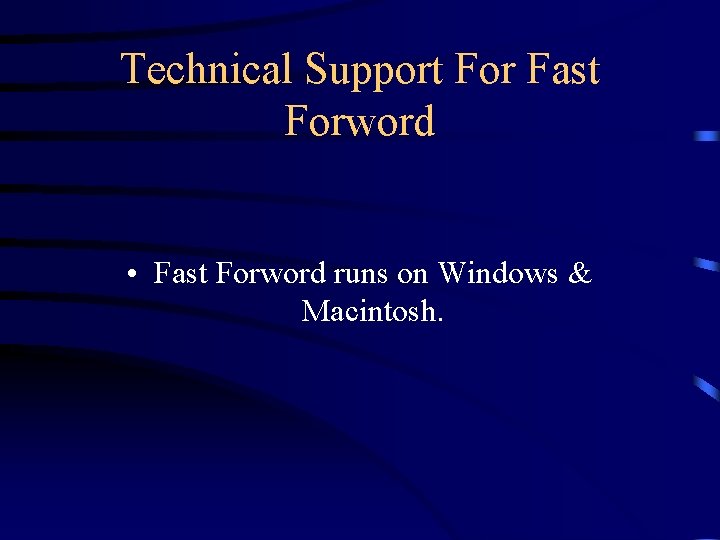 Technical Support For Fast Forword

• Fast Forword runs on Windows & Macintosh.